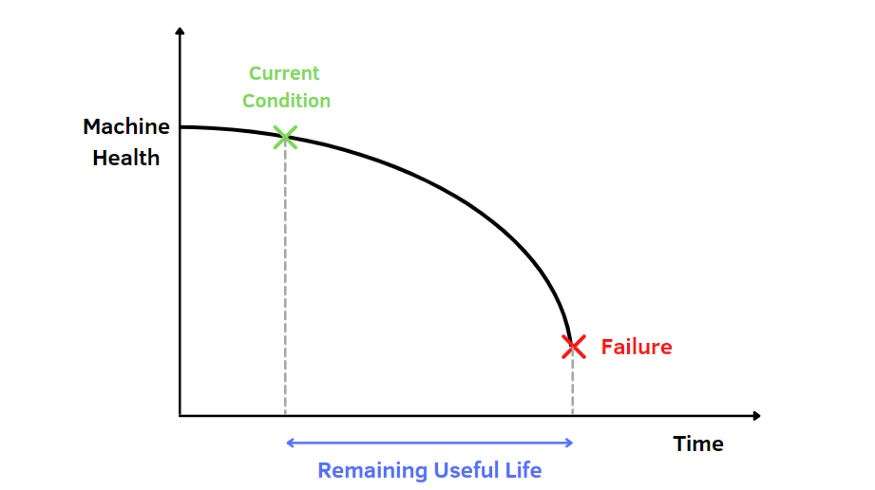 Current Condition

Machine Health

Failure

Time

Remaining Useful Life